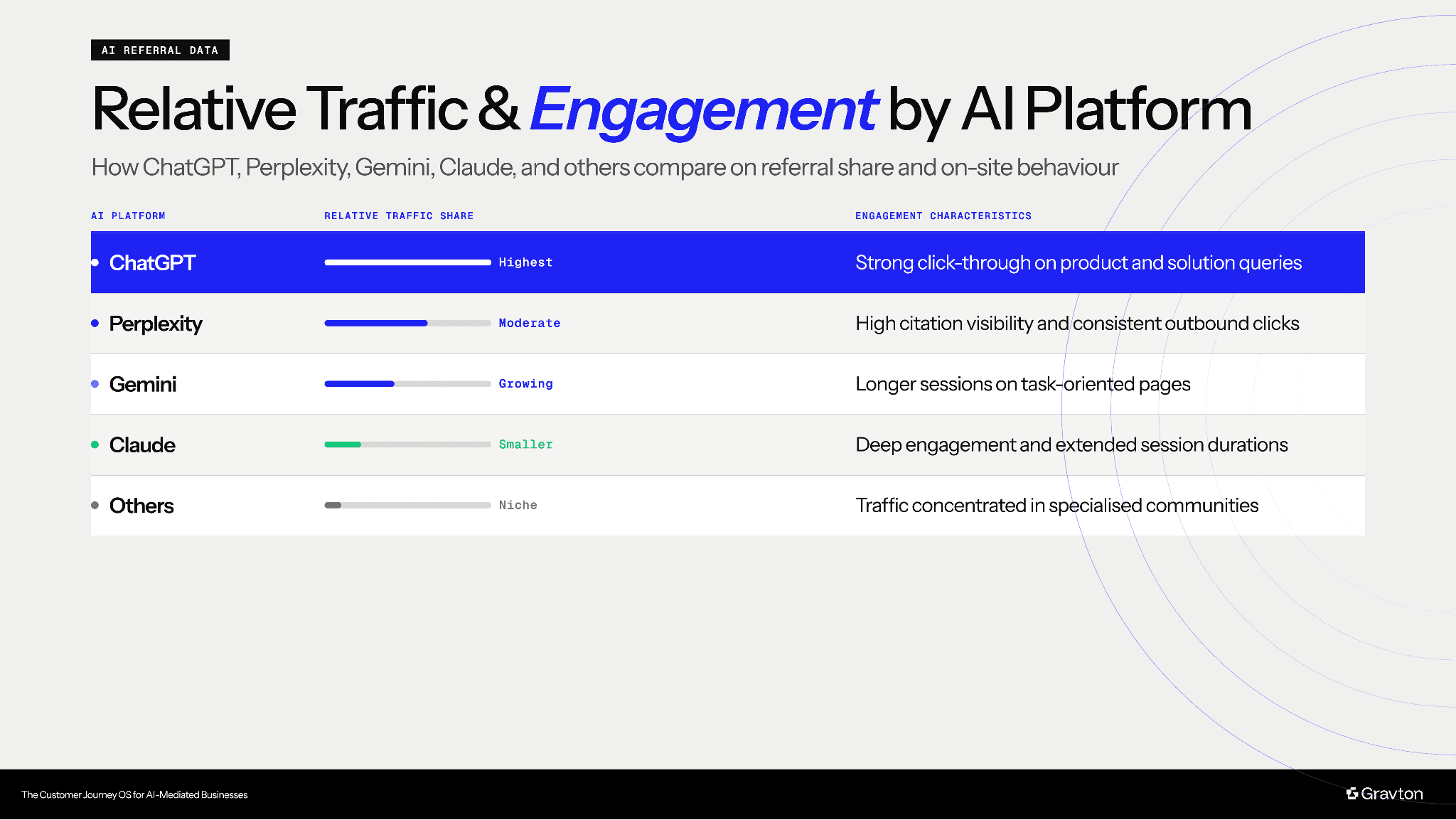 AI REFERRAL DATA

Relative Traffic & Engagement by AI Platform

How ChatGPT, Perplexity, Gemini, Claude, and others compare on referral share and on-site behaviour

| AI PLATFORM | RELATIVE TRAFFIC SHARE | ENGAGEMENT CHARACTERISTICS |
|---|---|---|
| ChatGPT | Highest | Strong click-through on product and solution queries |
| Perplexity | Moderate | High citation visibility and consistent outbound clicks |
| Gemini | Growing | Longer sessions on task-oriented pages |
| Claude | Smaller | Deep engagement and extended session durations |
| Others | Niche | Traffic concentrated in specialised communities |

The Customer Journey OS for AI-Mediated Businesses

Gravton